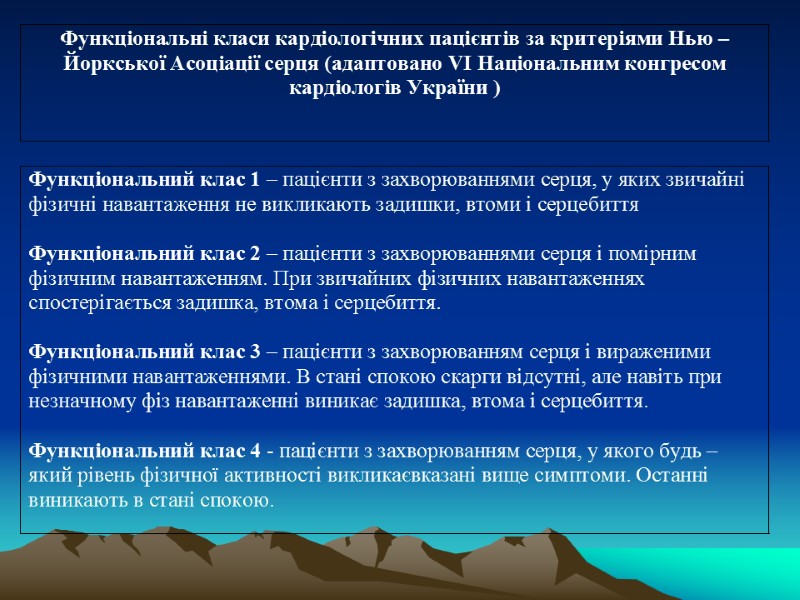 Функціональні класи кардіологічних пацієнтів за критеріями Нью – Йоркської Асоціації серця (адаптовано VI Національним конгресом кардіологів України )

Функціональний клас 1 – пацієнти з захворюваннями серця, у яких звичайні фізичні навантаження не викликають задишки, втоми і серцебиття

Функціональний клас 2 – пацієнти з захворюваннями серця і помірним фізичним навантаженням. При звичайних фізичних навантаженнях спостерігається задишка, втома і серцебиття.

Функціональний клас 3 – пацієнти з захворюванням серця і вираженими фізичними навантаженнями. В стані спокою скарги відсутні, але навіть при незначному фіз навантаженні виникає задишка, втома і серцебиття.

Функціональний клас 4 - пацієнти з захворюванням серця, у якого будь – який рівень фізичної активності викликаєвказані вище симптоми. Останні виникають в стані спокою.